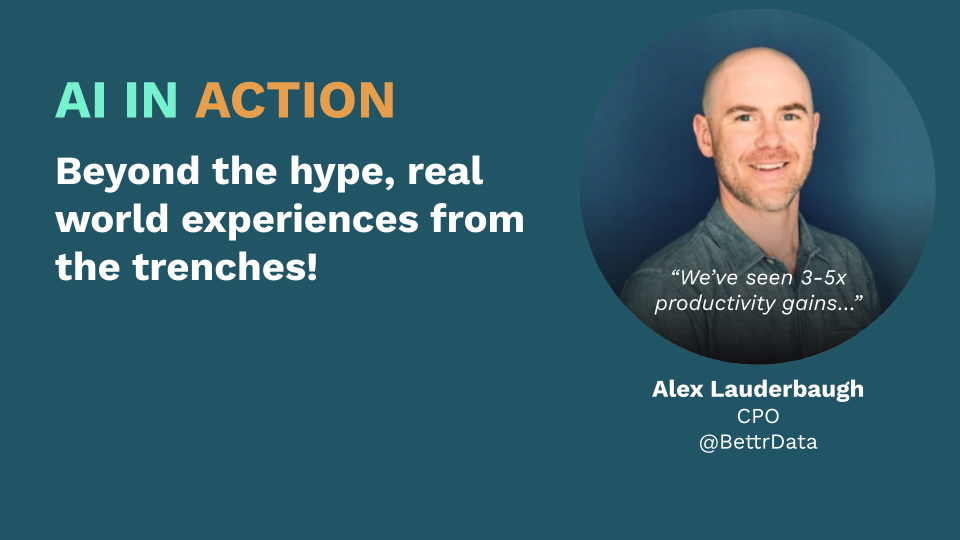 AI IN ACTION

Beyond the hype, real world experiences from the trenches!

“We’ve seen 3-5x productivity gains...”

Alex Lauderbaugh
CPO
@BettrData